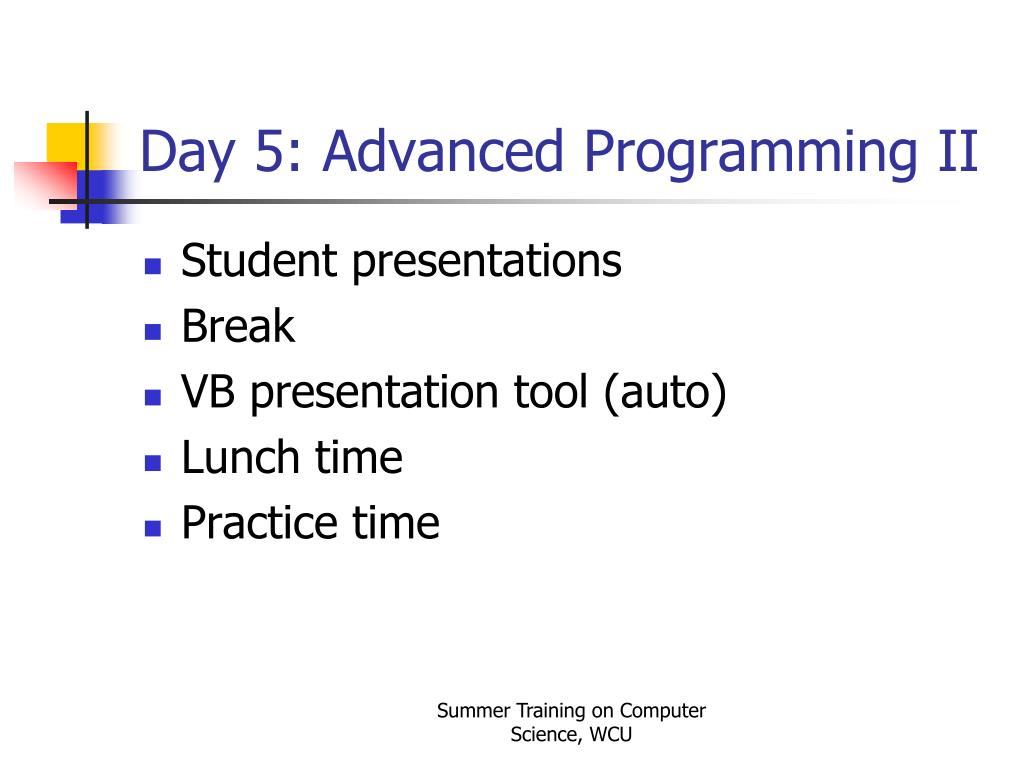 Day 5: Advanced Programming II

- Student presentations
- Break
- VB presentation tool (auto)
- Lunch time
- Practice time

Summer Training on Computer Science, WCU